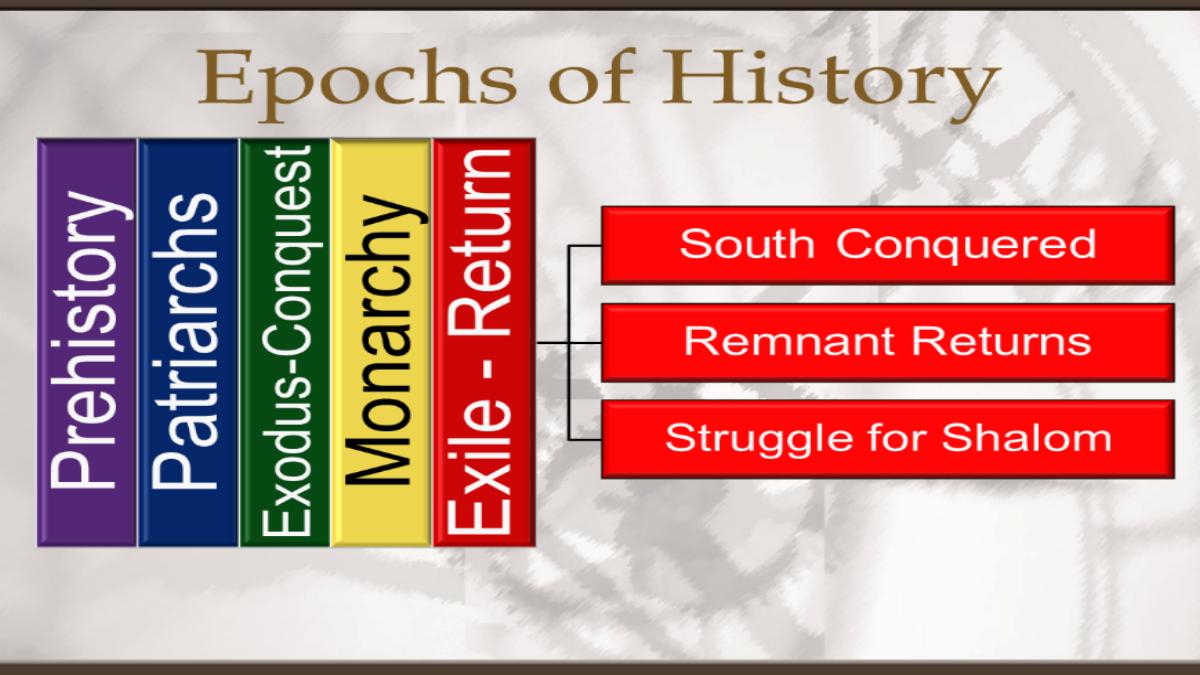 Epochs of History

Prehistory

Patriarchs

Exodus-Conquest

Monarchy

Exile - Return

South Conquered

Remnant Returns

Struggle for Shalom